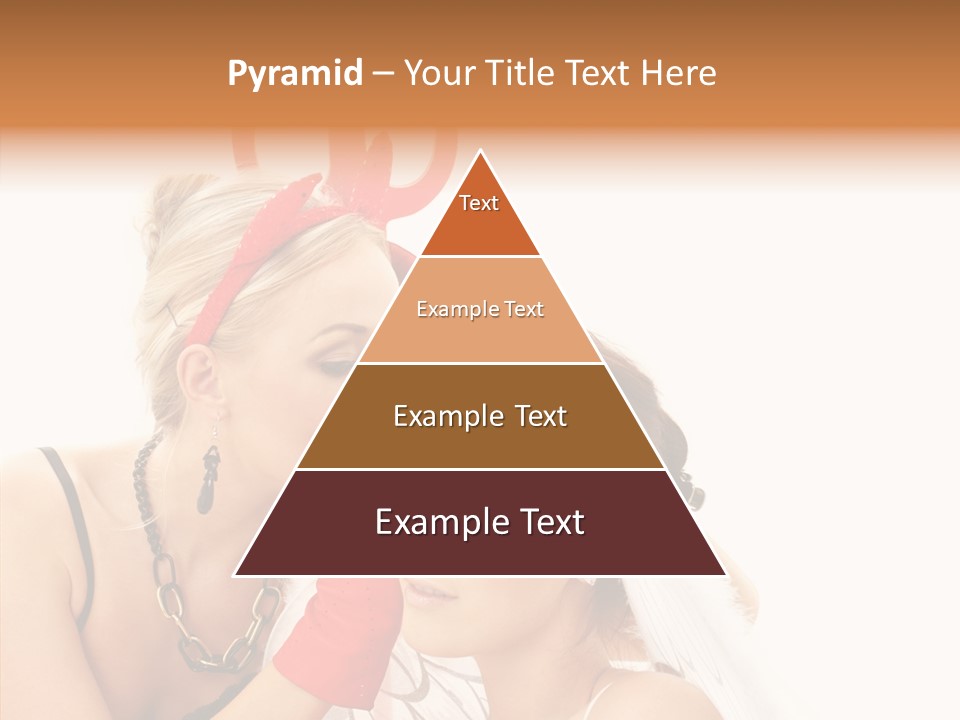 Pyramid – Your Title Text Here

Text

Example Text

Example Text

Example Text